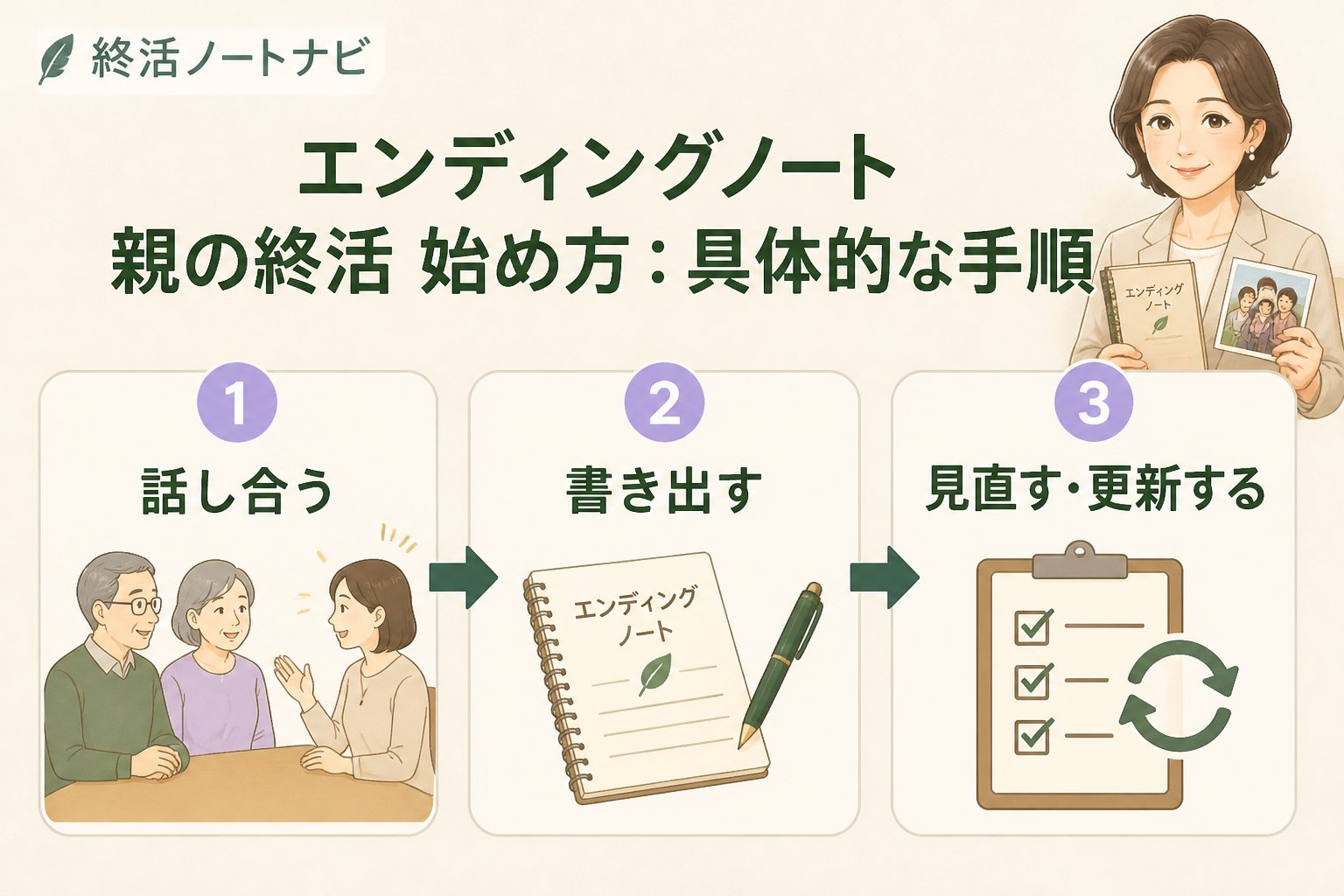 終活ノートナビ

エンディングノート
親の終活 始め方：具体的な手順

エンディング
ノート

1
話し合う

2
書き出す

エンディング
ノート

3
見直す･更新する